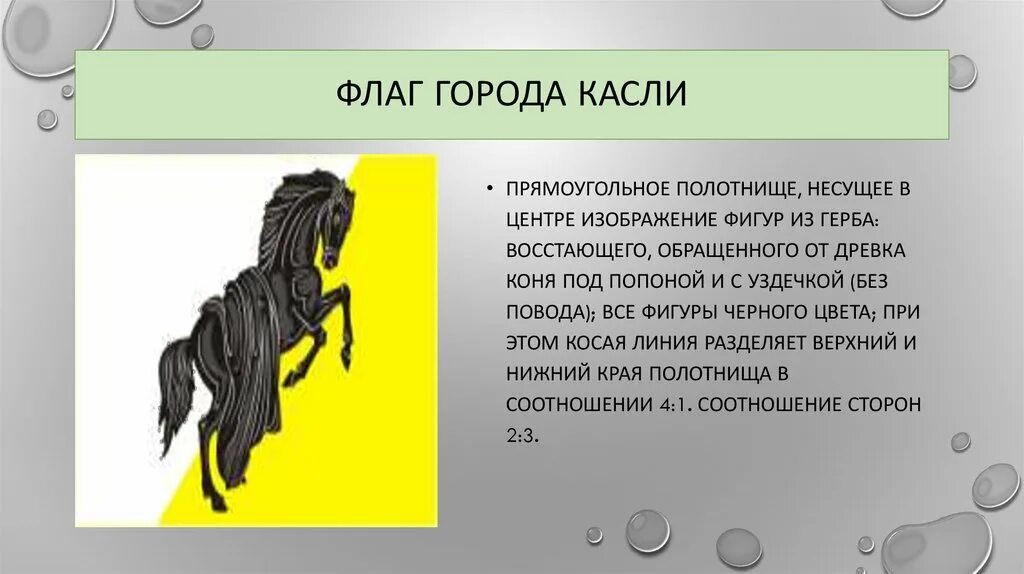 ФЛАГ ГОРОДА КАСЛИ

• ПРЯМОУГОЛЬНОЕ ПОЛОТНИЩЕ, НЕСУЩЕЕ В ЦЕНТРЕ ИЗОБРАЖЕНИЕ ФИГУР ИЗ ГЕРБА: ВОССТАЮЩЕГО, ОБРАЩЕННОГО ОТ ДРЕВКА КОНЯ ПОД ПОПОНОЙ И С УЗДЕЧКОЙ (БЕЗ ПОВОДА); ВСЕ ФИГУРЫ ЧЕРНОГО ЦВЕТА; ПРИ ЭТОМ КОСАЯ ЛИНИЯ РАЗДЕЛЯЕТ ВЕРХНИЙ И НИЖНИЙ КРАЯ ПОЛОТНИЩА В СООТНОШЕНИИ 4:1. СООТНОШЕНИЕ СТОРОН 2:3.